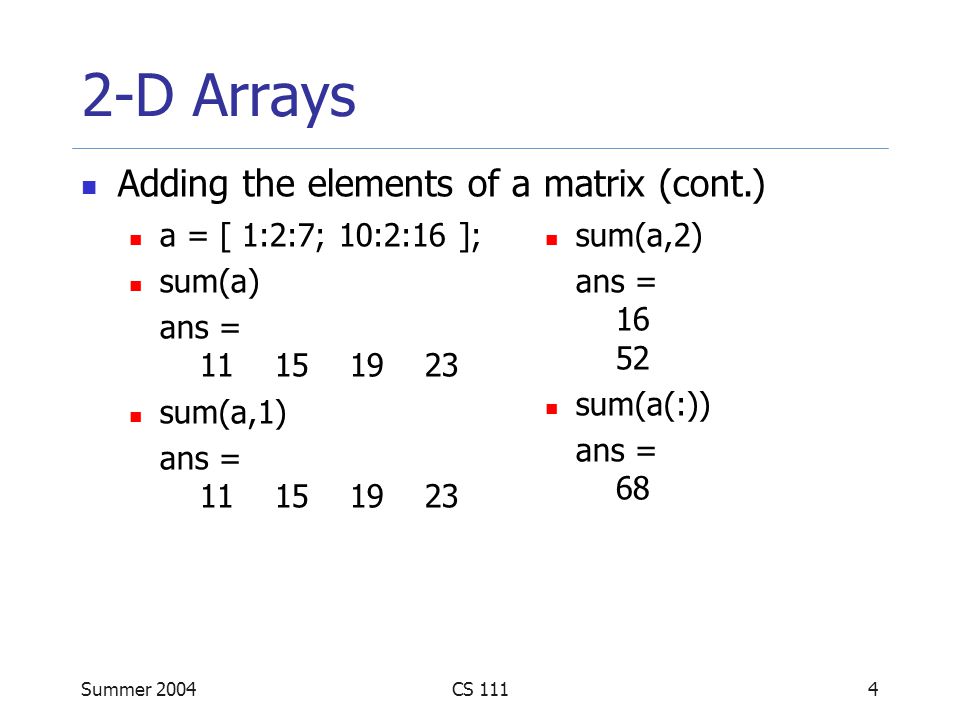 2-D Arrays

Adding the elements of a matrix (cont.)

a = [ 1:2:7; 10:2:16 ];

sum(a)

ans =
11 15 19 23

sum(a,1)

ans =
11 15 19 23

sum(a,2)

ans =
16
52

sum(a(:))

ans =
68

Summer 2004 CS 111 4